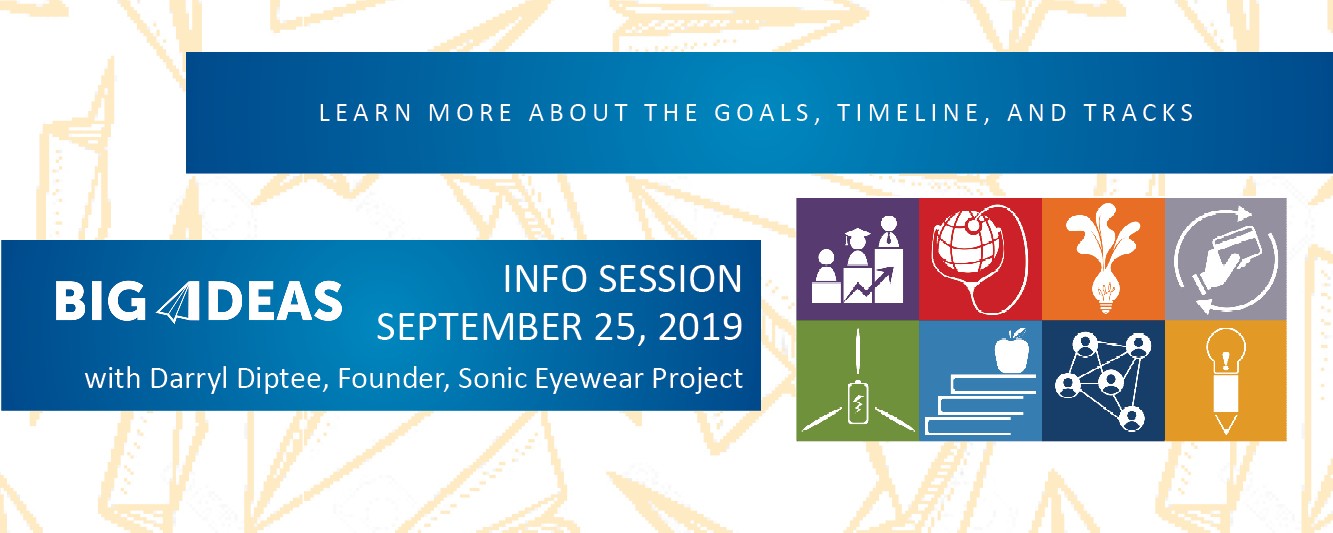 LEARN MORE ABOUT THE GOALS, TIMELINE, AND TRACKS

BIG IDEAS

INFO SESSION
SEPTEMBER 25, 2019

with Darryl Diptee, Founder, Sonic Eyewear Project